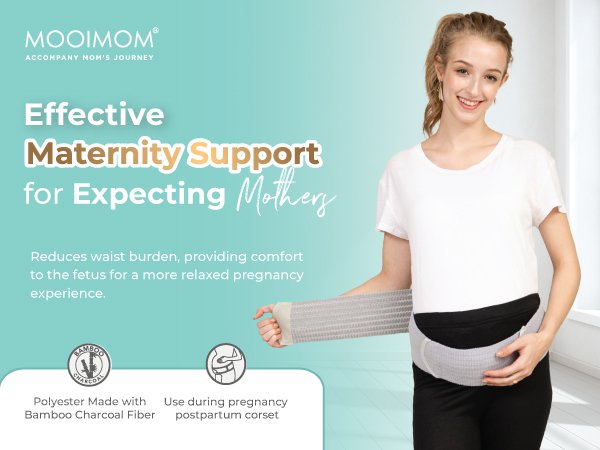 MOOIMOM®
ACCOMPANY MOM'S JOURNEY

Effective Maternity Support for Expecting Mothers

Reduces waist burden, providing comfort to the fetus for a more relaxed pregnancy experience.

BAMBOO CHARCOAL

Polyester Made with Bamboo Charcoal Fiber

Use during pregnancy postpartum corset